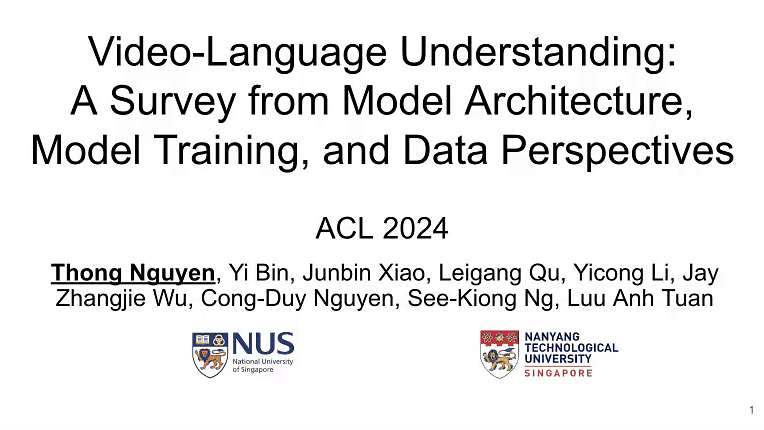 Video-Language Understanding: A Survey from Model Architecture, Model Training, and Data Perspectives

ACL 2024

Thong Nguyen, Yi Bin, Junbin Xiao, Leigang Qu, Yicong Li, Jay Zhangjie Wu, Cong-Duy Nguyen, See-Kiong Ng, Luu Anh Tuan

NUS National University of Singapore

NANYANG TECHNOLOGICAL UNIVERSITY SINGAPORE

1